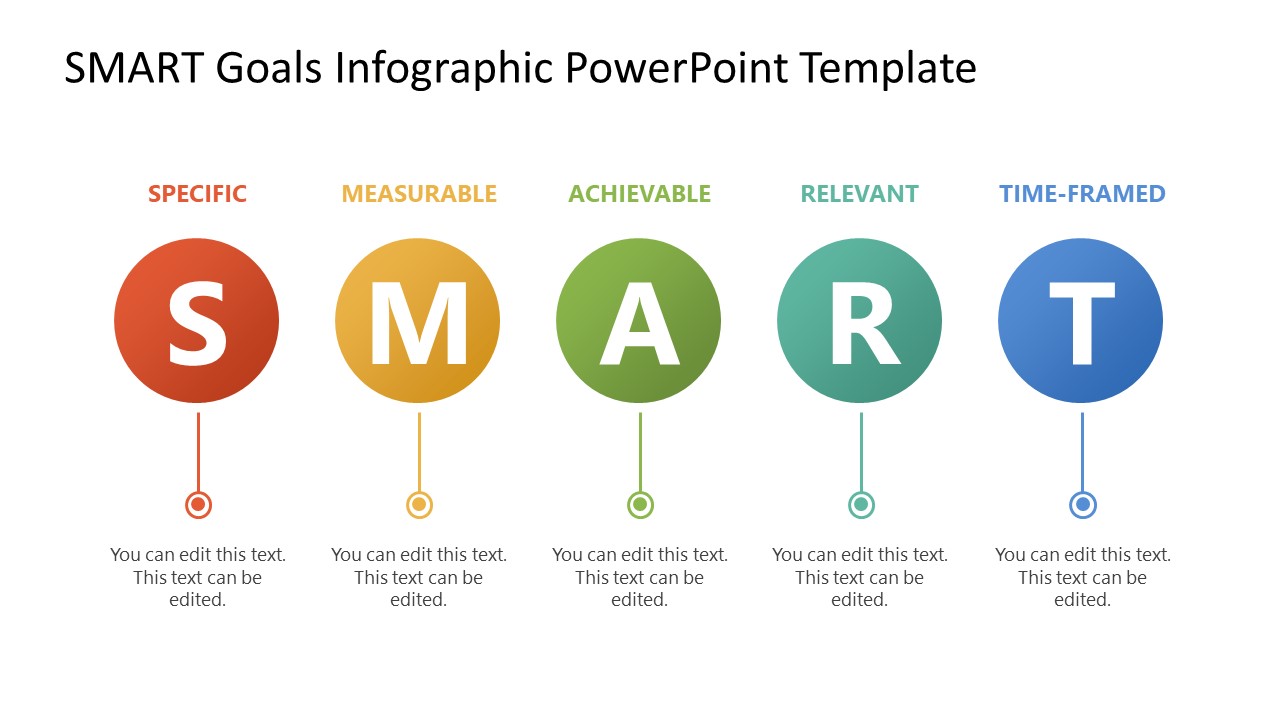 SMART Goals Infographic PowerPoint Template

SPECIFIC

S

You can edit this text. This text can be edited.

MEASURABLE

M

You can edit this text. This text can be edited.

ACHIEVABLE

A

You can edit this text. This text can be edited.

RELEVANT

R

You can edit this text. This text can be edited.

TIME-FRAMED

T

You can edit this text. This text can be edited.